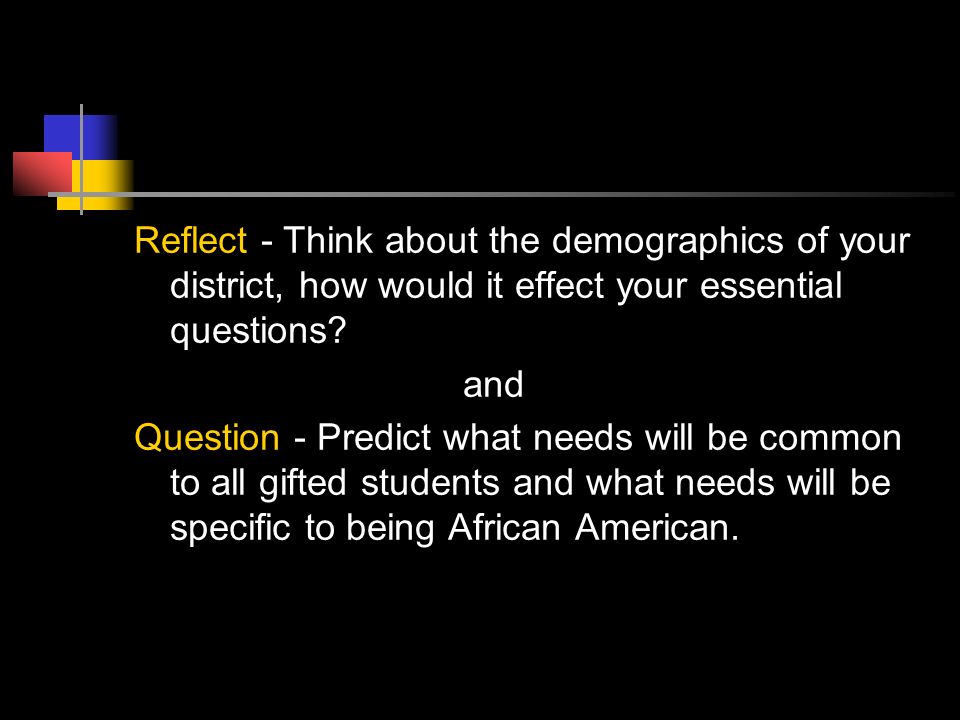 Reflect - Think about the demographics of your district, how would it effect your essential questions?

and

Question - Predict what needs will be common to all gifted students and what needs will be specific to being African American.